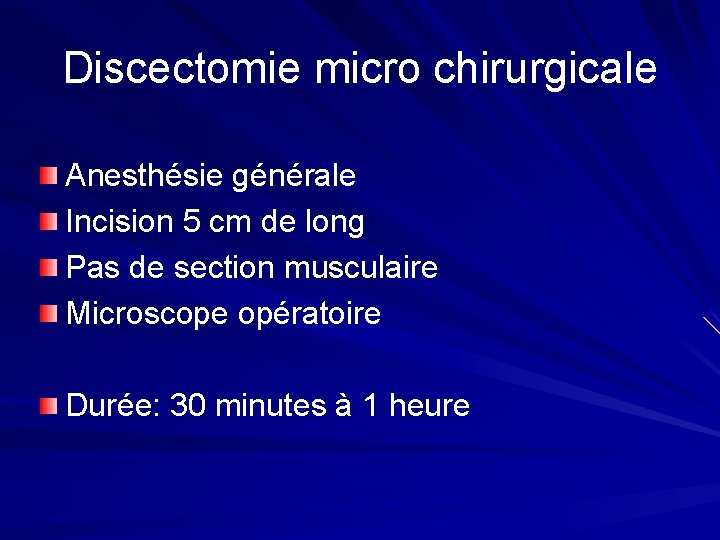 Discectomie micro chirurgicale

Anesthésie générale
Incision 5 cm de long
Pas de section musculaire
Microscope opératoire

Durée: 30 minutes à 1 heure